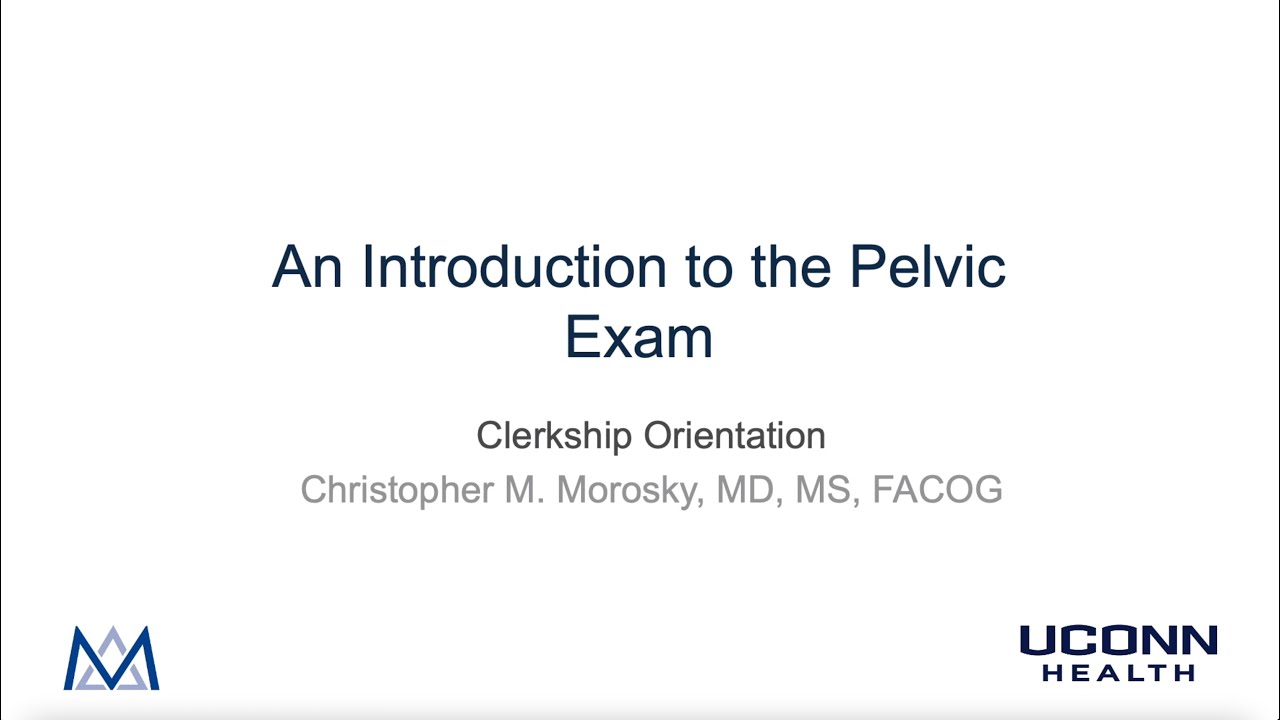 An Introduction to the Pelvic Exam

Clerkship Orientation

Christopher M. Morosky, MD, MS, FACOG

UCONN
HEALTH